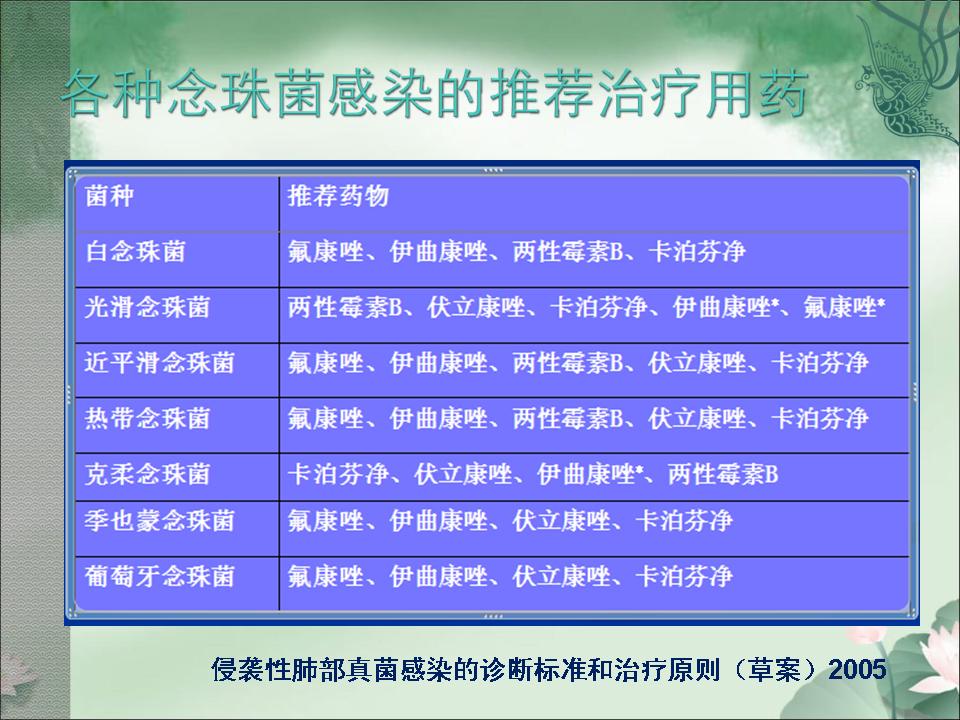 各种念珠菌感染的推荐治疗用药

| 菌种 | 推荐药物 |
|---|---|
| 白念珠菌 | 氟康唑、伊曲康唑、两性霉素B、卡泊芬净 |
| 光滑念珠菌 | 两性霉素B、伏立康唑、卡泊芬净、伊曲康唑*、氟康唑* |
| 近平滑念珠菌 | 氟康唑、伊曲康唑、两性霉素B、伏立康唑、卡泊芬净 |
| 热带念珠菌 | 氟康唑、伊曲康唑、两性霉素B、伏立康唑、卡泊芬净 |
| 克柔念珠菌 | 卡泊芬净、伏立康唑、伊曲康唑*、两性霉素B |
| 季也蒙念珠菌 | 氟康唑、伊曲康唑、伏立康唑、卡泊芬净 |
| 葡萄牙念珠菌 | 氟康唑、伊曲康唑、伏立康唑、卡泊芬净 |

侵袭性肺部真菌感染的诊断标准和治疗原则（草案）2005